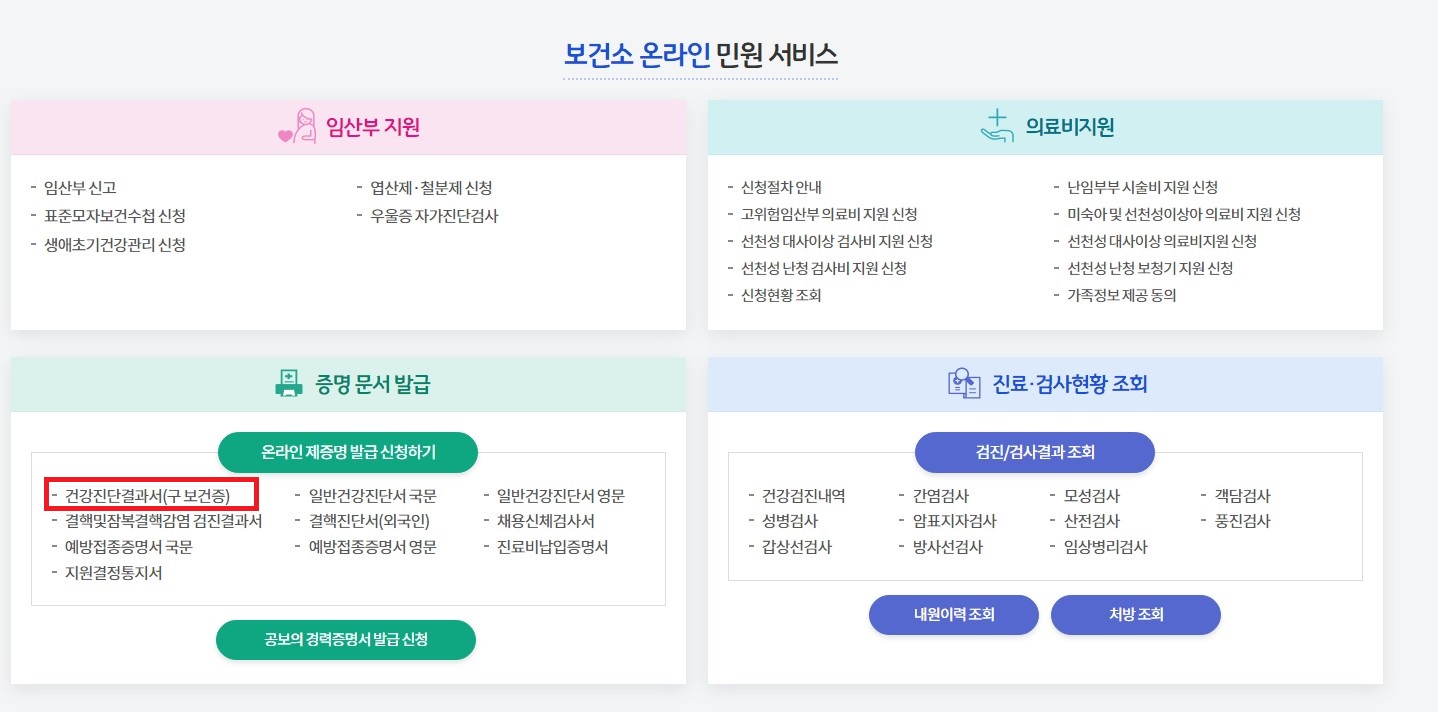 보건소 온라인 민원 서비스

임산부 지원

- 임산부 신고
- 표준모자보건수첩 신청
- 생애초기건강관리 신청
- 엽산제·철분제 신청
- 우울증 자가진단검사

의료비지원

- 신청절차 안내
- 고위험임산부 의료비 지원 신청
- 선천성 대사이상 검사비 지원 신청
- 선천성 난청 검사비 지원 신청
- 신청현황 조회
- 난임부부 시술비 지원 신청
- 미숙아 및 선천성이상아 의료비 지원 신청
- 선천성 대사이상 의료비지원 신청
- 선천성 난청 보청기 지원 신청
- 가족정보 제공 동의

증명 문서 발급

온라인 제증명 발급 신청하기

- 건강진단결과서(구 보건증)
- 결핵및잠복결핵감염 검진결과서
- 예방접종증명서 국문
- 지원결정통지서
- 일반건강진단서 국문
- 결핵진단서(외국인)
- 예방접종증명서 영문
- 일반건강진단서 영문
- 채용신체검사서
- 진료비납입증명서

공보의 경력증명서 발급 신청

진료·검사현황 조회

검진/검사결과 조회

- 건강검진내역
- 성병검사
- 갑상선검사
- 간염검사
- 암표지자검사
- 방사선검사
- 모성검사
- 산전검사
- 임상병리검사
- 객담검사
- 풍진검사

내원이력 조회

처방 조회